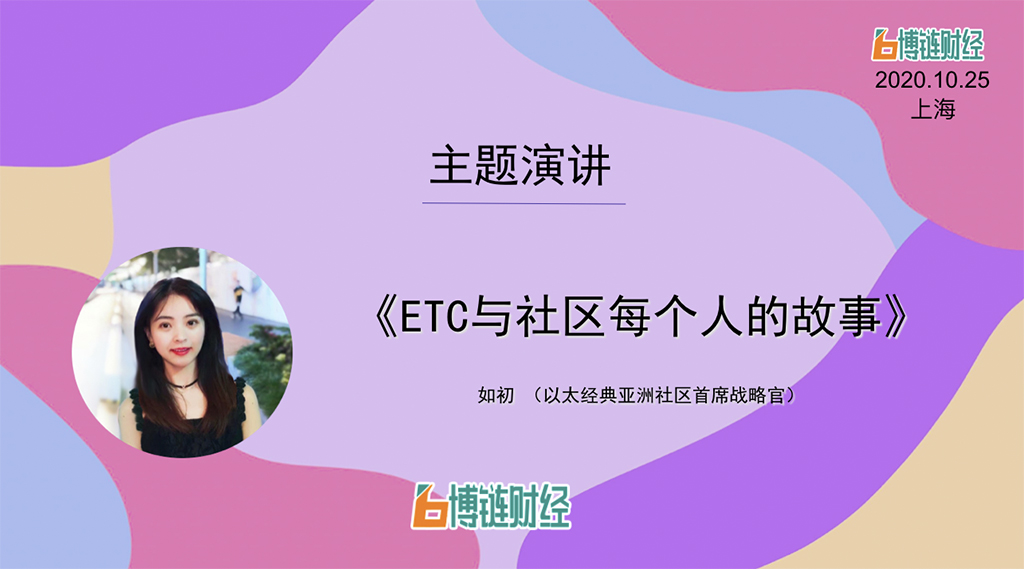 博链财经
2020.10.25
上海

主题演讲

《ETC与社区每个人的故事》

如初 （以太经典亚洲社区首席战略官）

博链财经